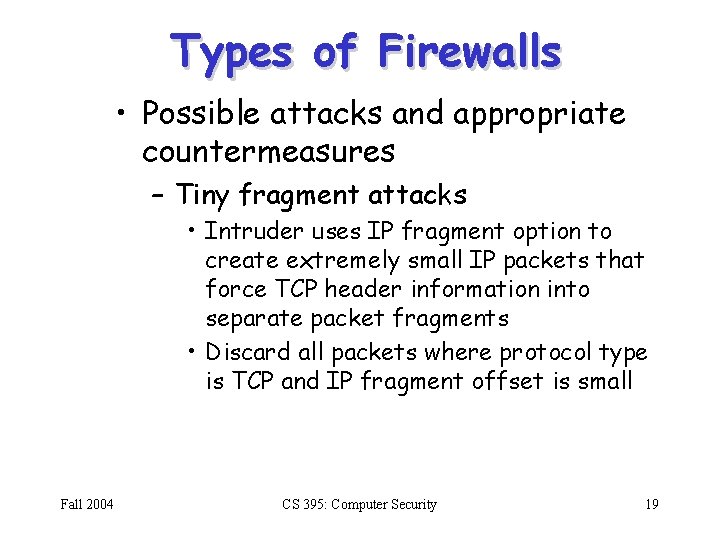 Types of Firewalls

• Possible attacks and appropriate countermeasures

– Tiny fragment attacks

• Intruder uses IP fragment option to create extremely small IP packets that force TCP header information into separate packet fragments

• Discard all packets where protocol type is TCP and IP fragment offset is small

Fall 2004

CS 395: Computer Security

19